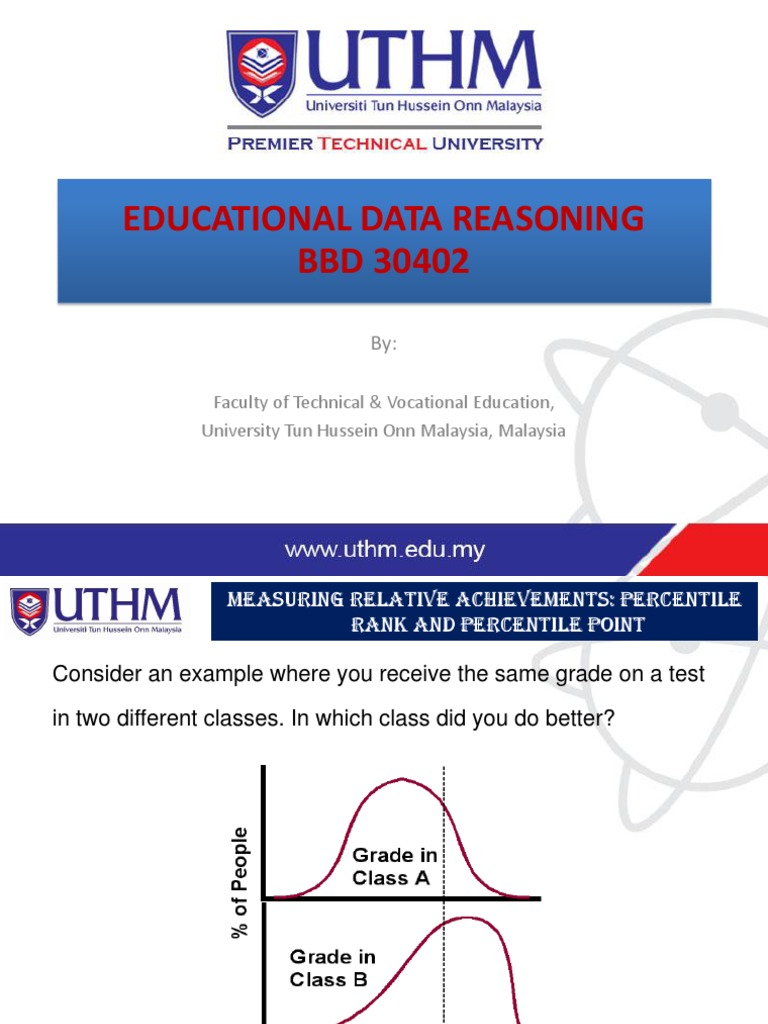 UTHM
Universiti Tun Hussein Onn Malaysia
PREMIER TECHNICAL UNIVERSITY

EDUCATIONAL DATA REASONING
BBD 30402

By:

Faculty of Technical & Vocational Education,
University Tun Hussein Onn Malaysia, Malaysia

www.uthm.edu.my

UTHM
Universiti Tun Hussein Onn Malaysia

MEASURING RELATIVE ACHIEVEMENTS: PERCENTILE RANK AND PERCENTILE POINT

Consider an example where you receive the same grade on a test in two different classes. In which class did you do better?

% of People

Grade in Class A

Grade in Class B